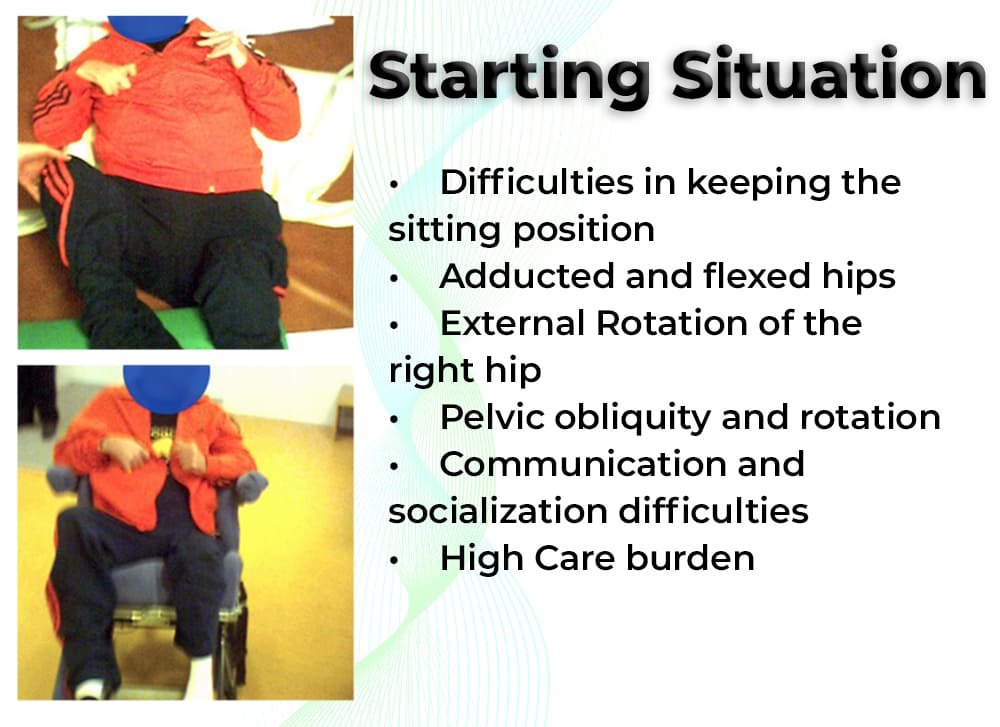 Starting Situation

• Difficulties in keeping the sitting position
• Adducted and flexed hips
• External Rotation of the right hip
• Pelvic obliquity and rotation
• Communication and socialization difficulties
• High Care burden